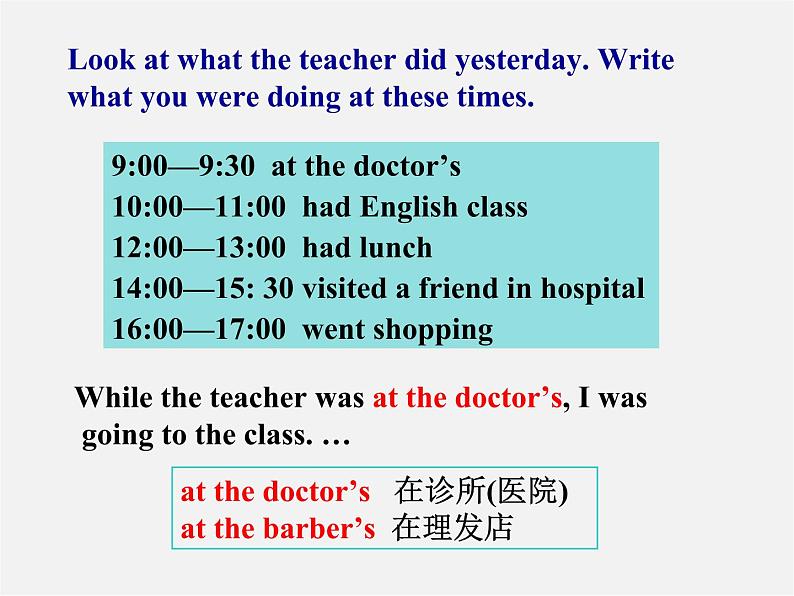 Look at what the teacher did yesterday. Write what you were doing at these times.

9:00—9:30 at the doctor’s
10:00—11:00 had English class
12:00—13:00 had lunch
14:00—15: 30 visited a friend in hospital
16:00—17:00 went shopping

While the teacher was at the doctor’s, I was going to the class. …

at the doctor’s 在诊所(医院)
at the barber’s 在理发店